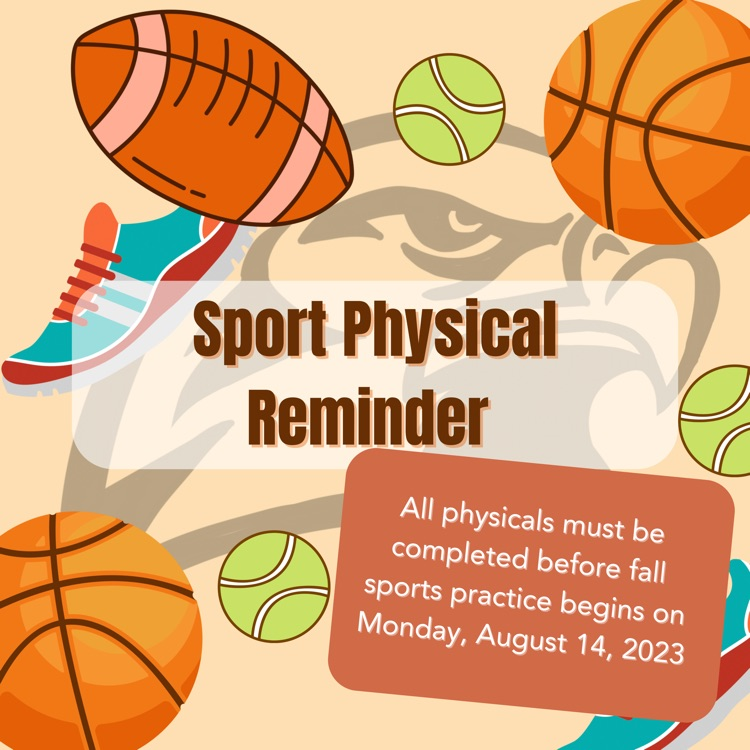 Sport Physical Reminder

All physicals must be completed before fall sports practice begins on Monday, August 14, 2023